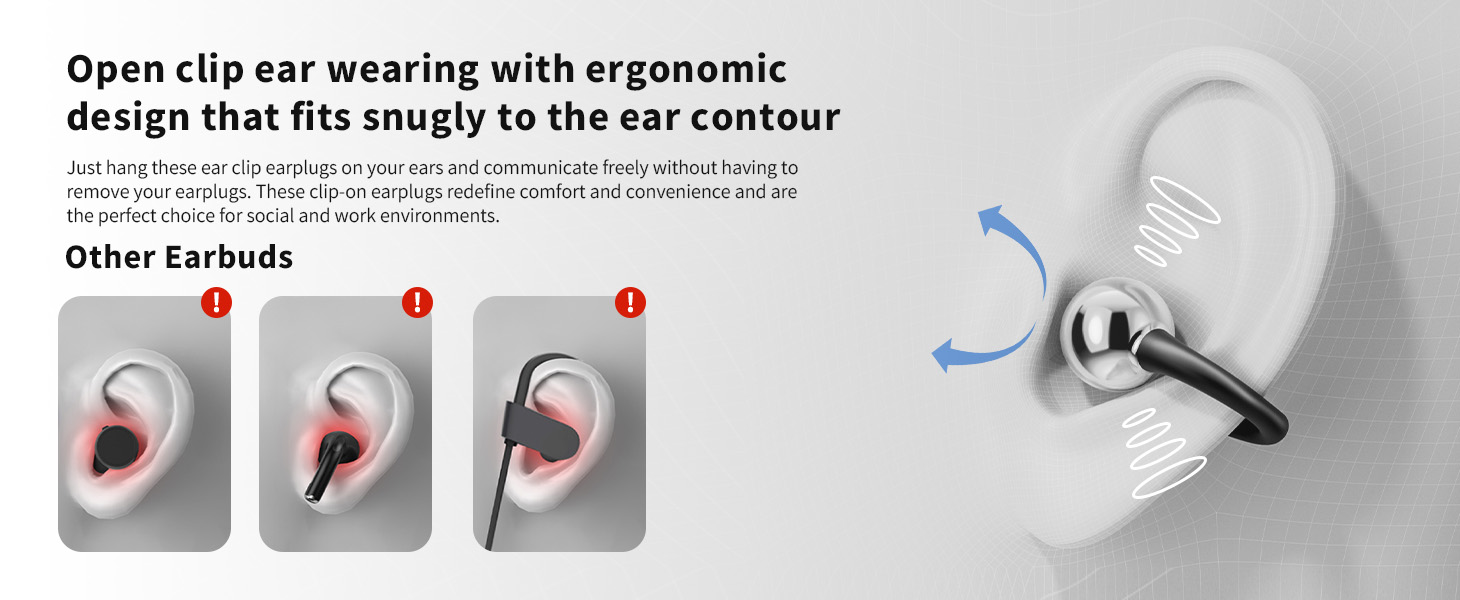 Open clip ear wearing with ergonomic design that fits snugly to the ear contour

Just hang these ear clip earplugs on your ears and communicate freely without having to remove your earplugs. These clip-on earplugs redefine comfort and convenience and are the perfect choice for social and work environments.

Other Earbuds

!

!

!